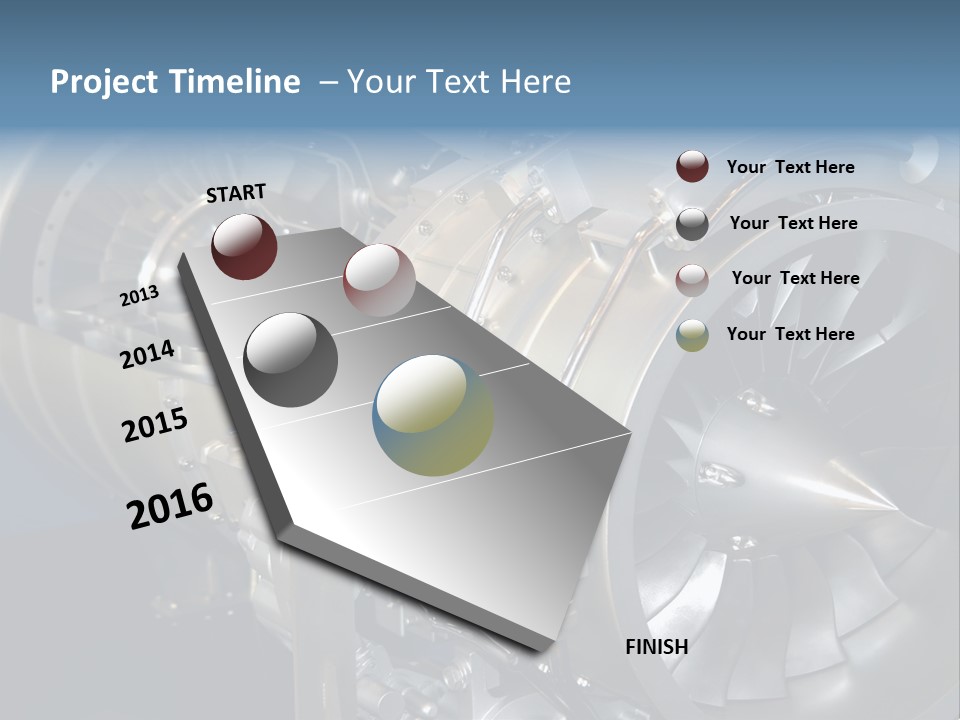 Project Timeline – Your Text Here

START

2013

2014

2015

2016

FINISH

Your Text Here

Your Text Here

Your Text Here

Your Text Here